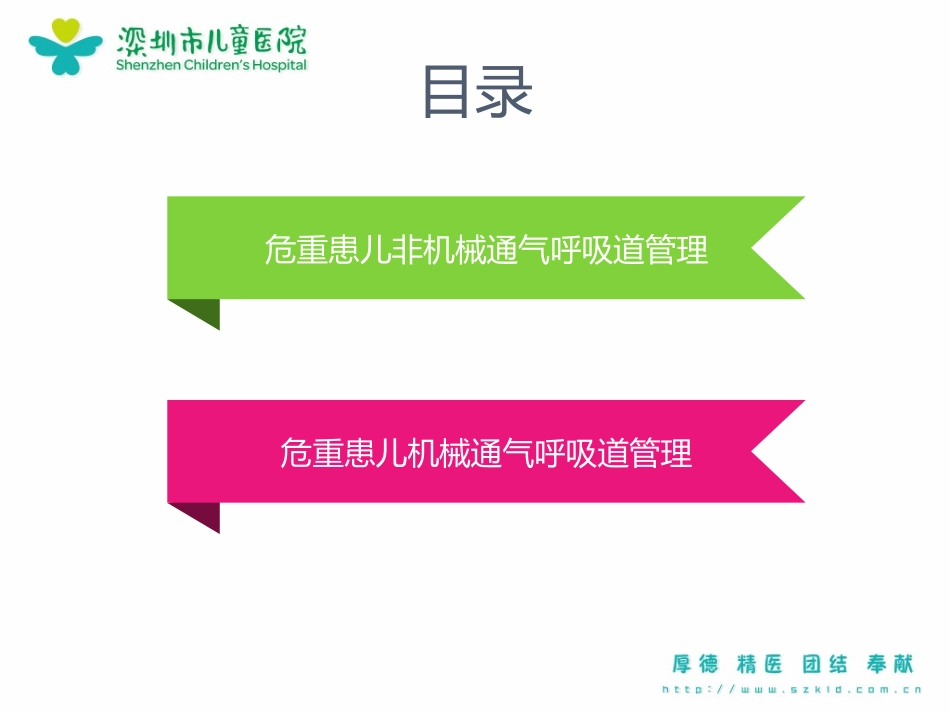 深圳市儿童医院
Shenzhen Children's Hospital

目录

危重患儿非机械通气呼吸道管理

危重患儿机械通气呼吸道管理

厚德 精医 团结 奉献
http://www.szkid.com.cn